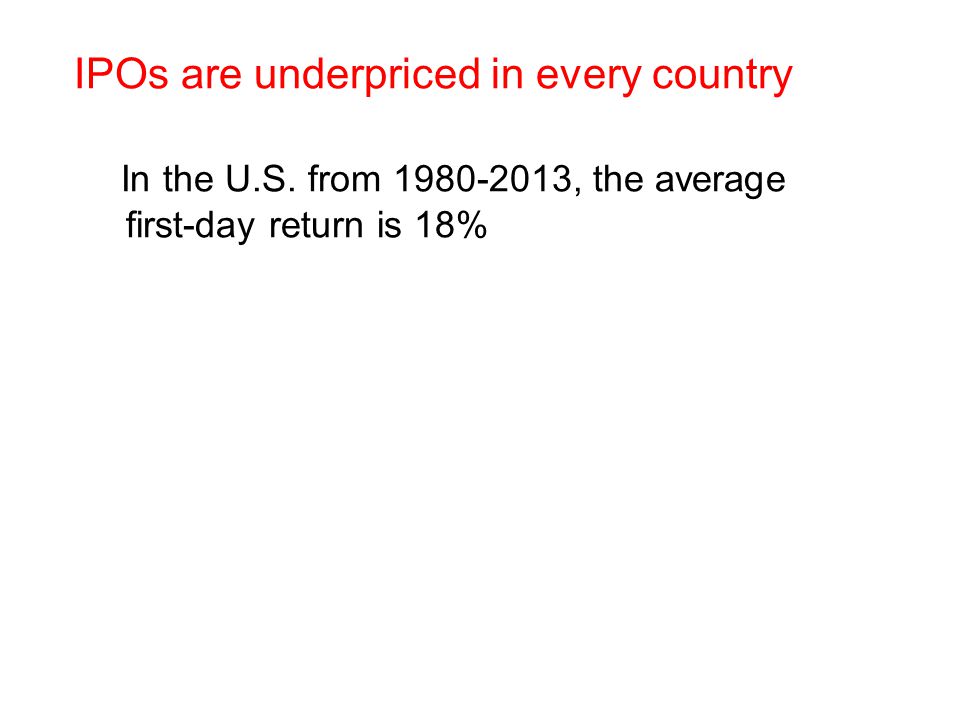 IPOs are underpriced in every country

In the U.S. from 1980-2013, the average first-day return is 18%